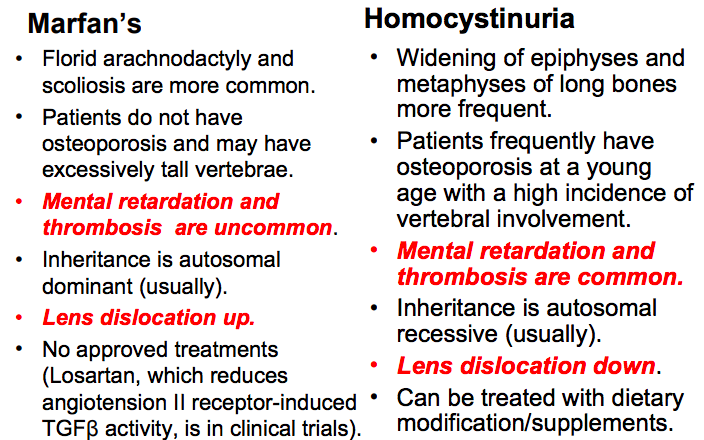 Marfan's

• Florid arachnodactyly and scoliosis are more common.
• Patients do not have osteoporosis and may have excessively tall vertebrae.
• Mental retardation and thrombosis are uncommon.
• Inheritance is autosomal dominant (usually).
• Lens dislocation up.
• No approved treatments (Losartan, which reduces angiotension II receptor-induced TGFβ activity, is in clinical trials).

Homocystinuria

• Widening of epiphyses and metaphyses of long bones more frequent.
• Patients frequently have osteoporosis at a young age with a high incidence of vertebral involvement.
• Mental retardation and thrombosis are common.
• Inheritance is autosomal recessive (usually).
• Lens dislocation down.
• Can be treated with dietary modification/supplements.